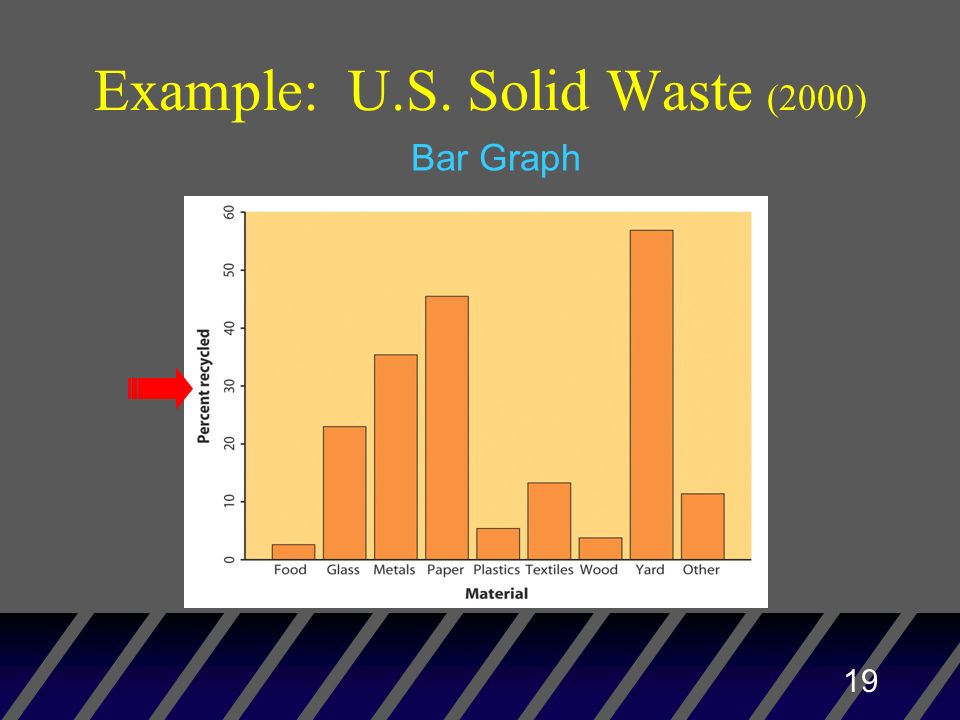 Example: U.S. Solid Waste (2000)

Bar Graph

Percent recycled

60
50
40
30
20
10
0

Food Glass Metals Paper Plastics Textiles Wood Yard Other

Material

19